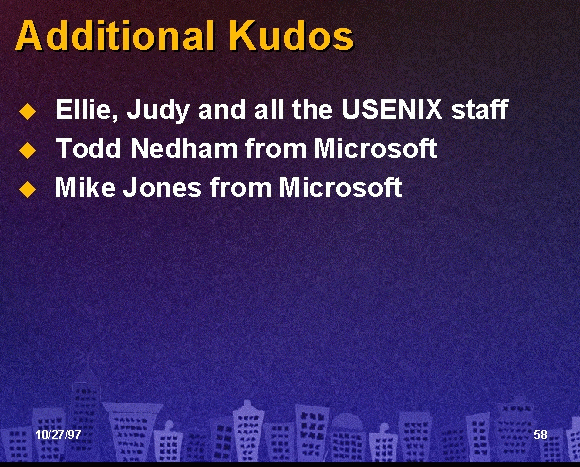 Additional Kudos

◆ Ellie, Judy and all the USENIX staff
◆ Todd Nedham from Microsoft
◆ Mike Jones from Microsoft

10/27/97

58